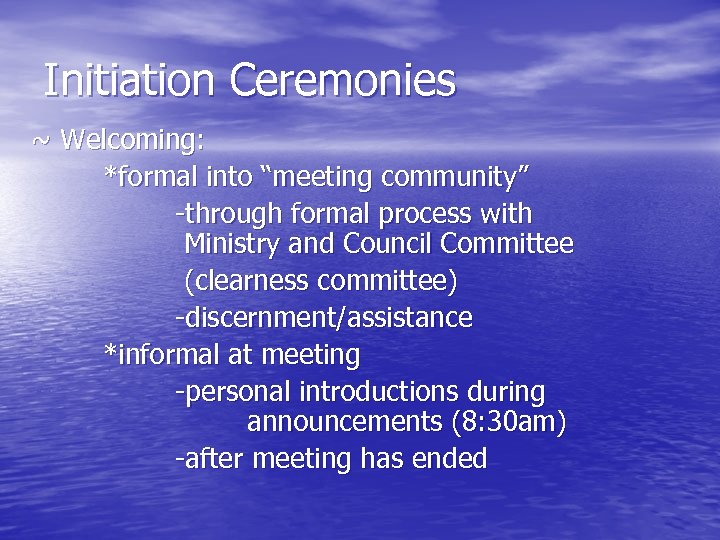 Initiation Ceremonies

~ Welcoming:

*formal into “meeting community”

-through formal process with Ministry and Council Committee (clearness committee)

-discernment/assistance

*informal at meeting

-personal introductions during announcements (8:30am)

-after meeting has ended